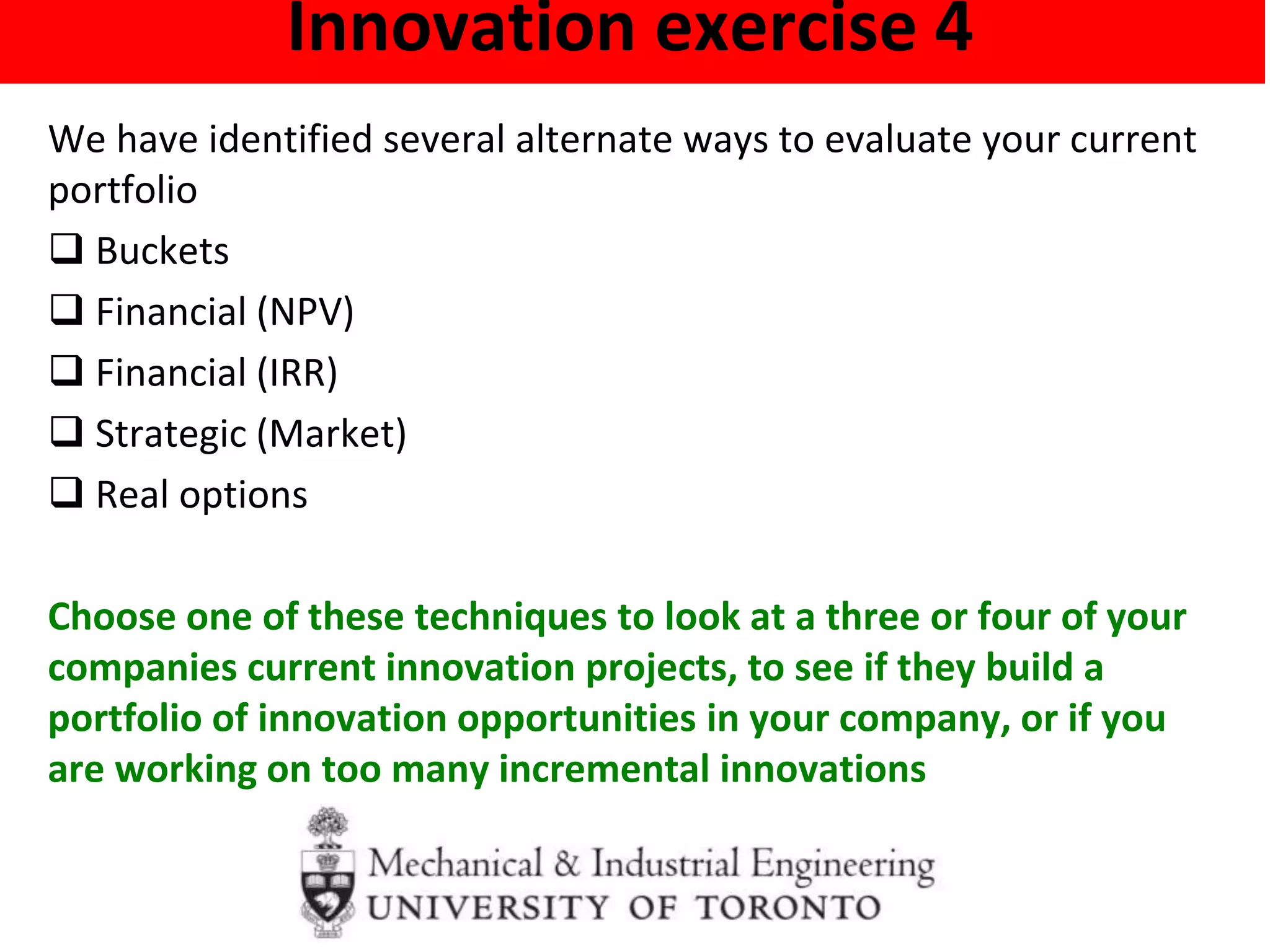 Innovation exercise 4

We have identified several alternate ways to evaluate your current portfolio

❑ Buckets
❑ Financial (NPV)
❑ Financial (IRR)
❑ Strategic (Market)
❑ Real options

Choose one of these techniques to look at a three or four of your companies current innovation projects, to see if they build a portfolio of innovation opportunities in your company, or if you are working on too many incremental innovations

Mechanical & Industrial Engineering
UNIVERSITY OF TORONTO